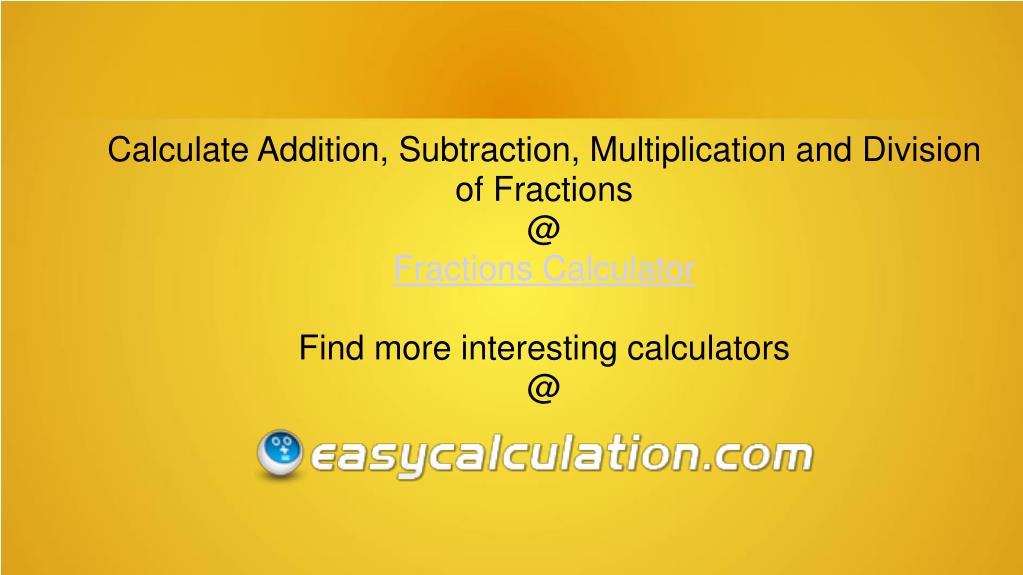 Calculate Addition, Subtraction, Multiplication and Division of Fractions
@
Fractions Calculator

Find more interesting calculators
@
easycalculation.com